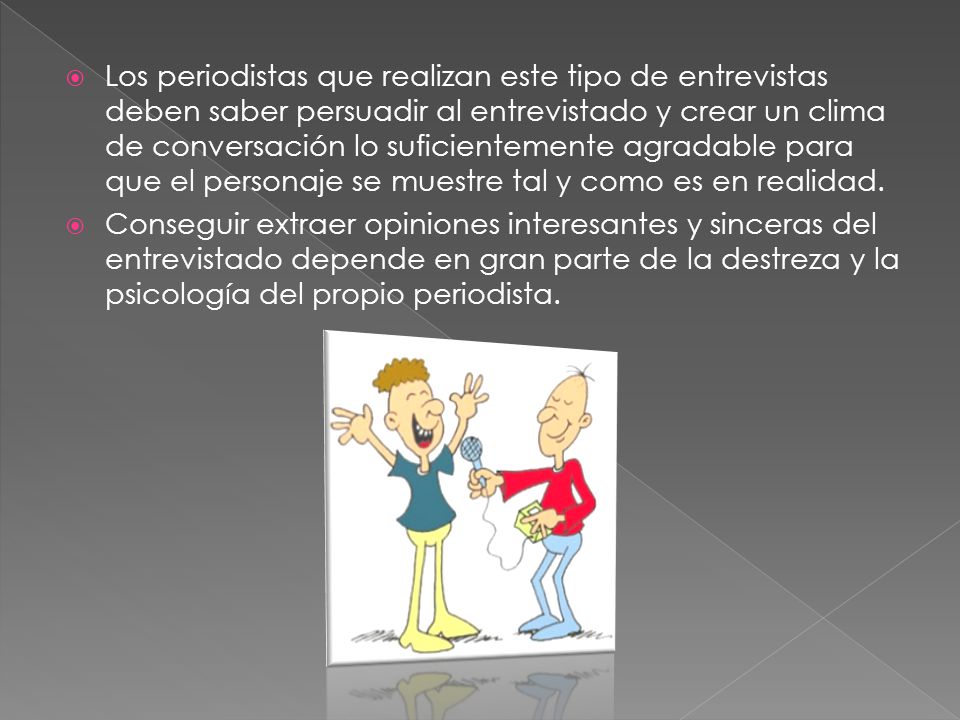 Los periodistas que realizan este tipo de entrevistas deben saber persuadir al entrevistado y crear un clima de conversación lo suficientemente agradable para que el personaje se muestre tal y como es en realidad.

Conseguir extraer opiniones interesantes y sinceras del entrevistado depende en gran parte de la destreza y la psicología del propio periodista.